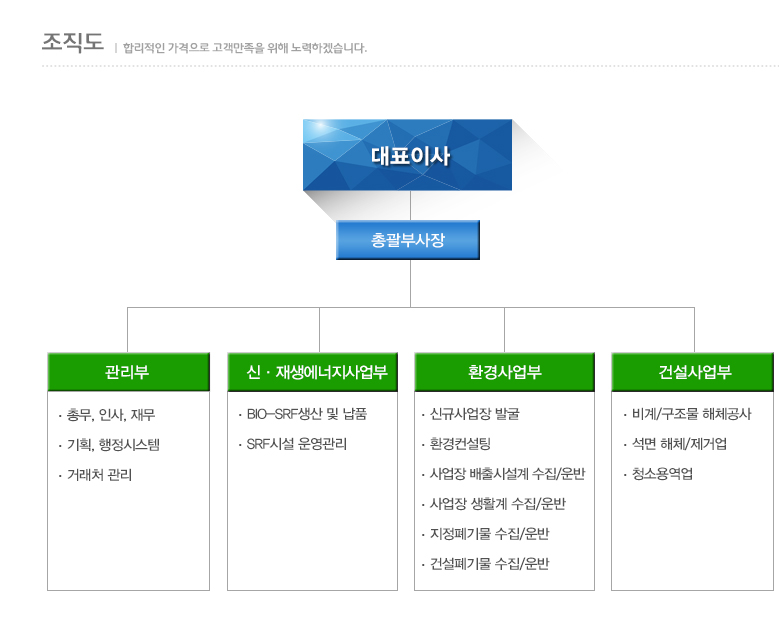 조직도 | 합리적인 가격으로 고객만족을 위해 노력하겠습니다.

대표이사

총괄부사장

관리부

· 총무, 인사, 재무

· 기획, 행정시스템

· 거래처 관리

신 · 재생에너지사업부

· BIO-SRF생산 및 납품

· SRF시설 운영관리

환경사업부

· 신규사업장 발굴

· 환경컨설팅

· 사업장 배출시설계 수집/운반

· 사업장 생활계 수집/운반

· 지정폐기물 수집/운반

· 건설폐기물 수집/운반

건설사업부

· 비계/구조물 해체공사

· 석면 해체/제거업

· 청소용역업